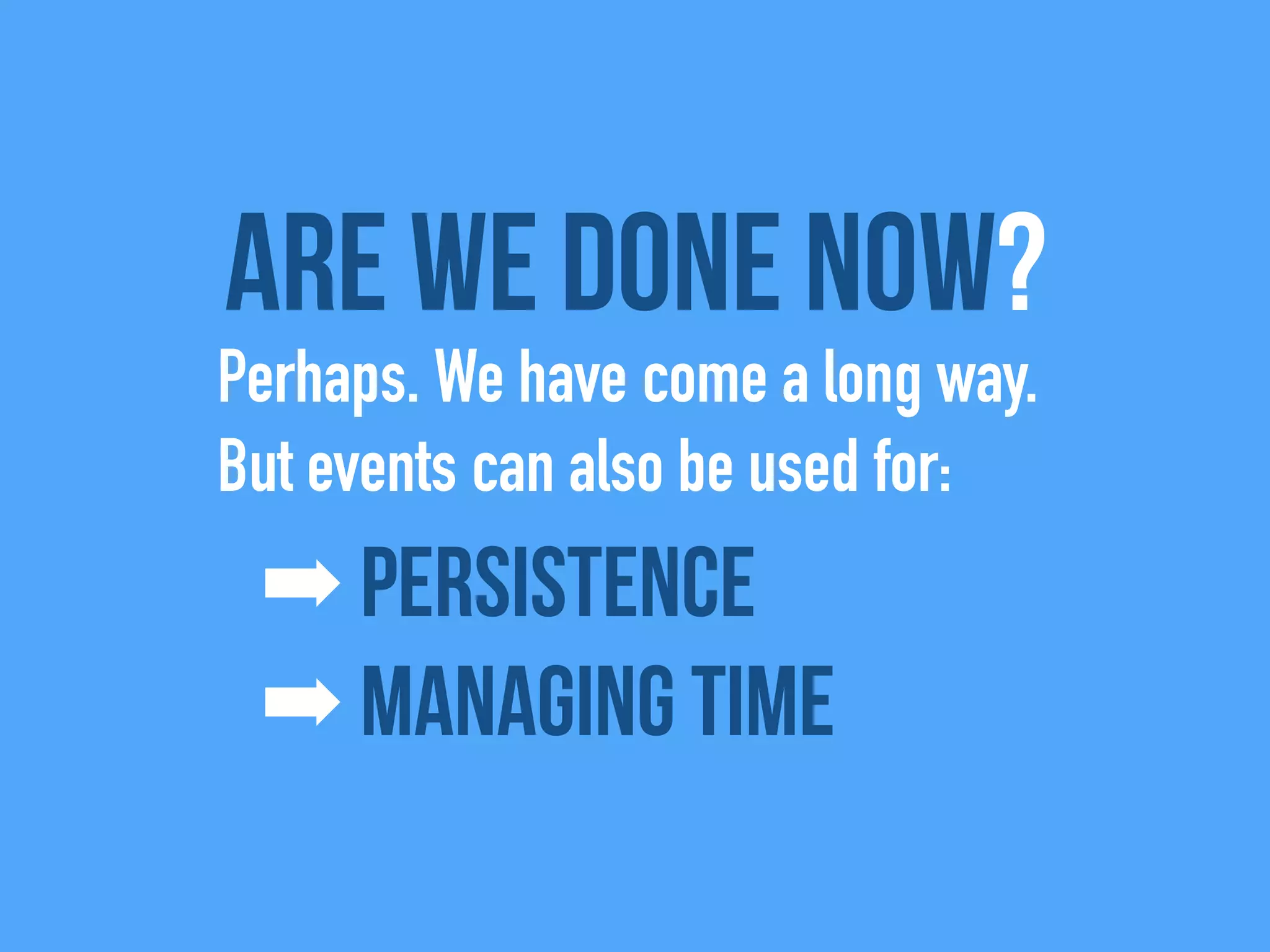 ARE WE DONE NOW?

Perhaps. We have come a long way.
But events can also be used for:

➡ PERSISTENCE
➡ MANAGING TIME